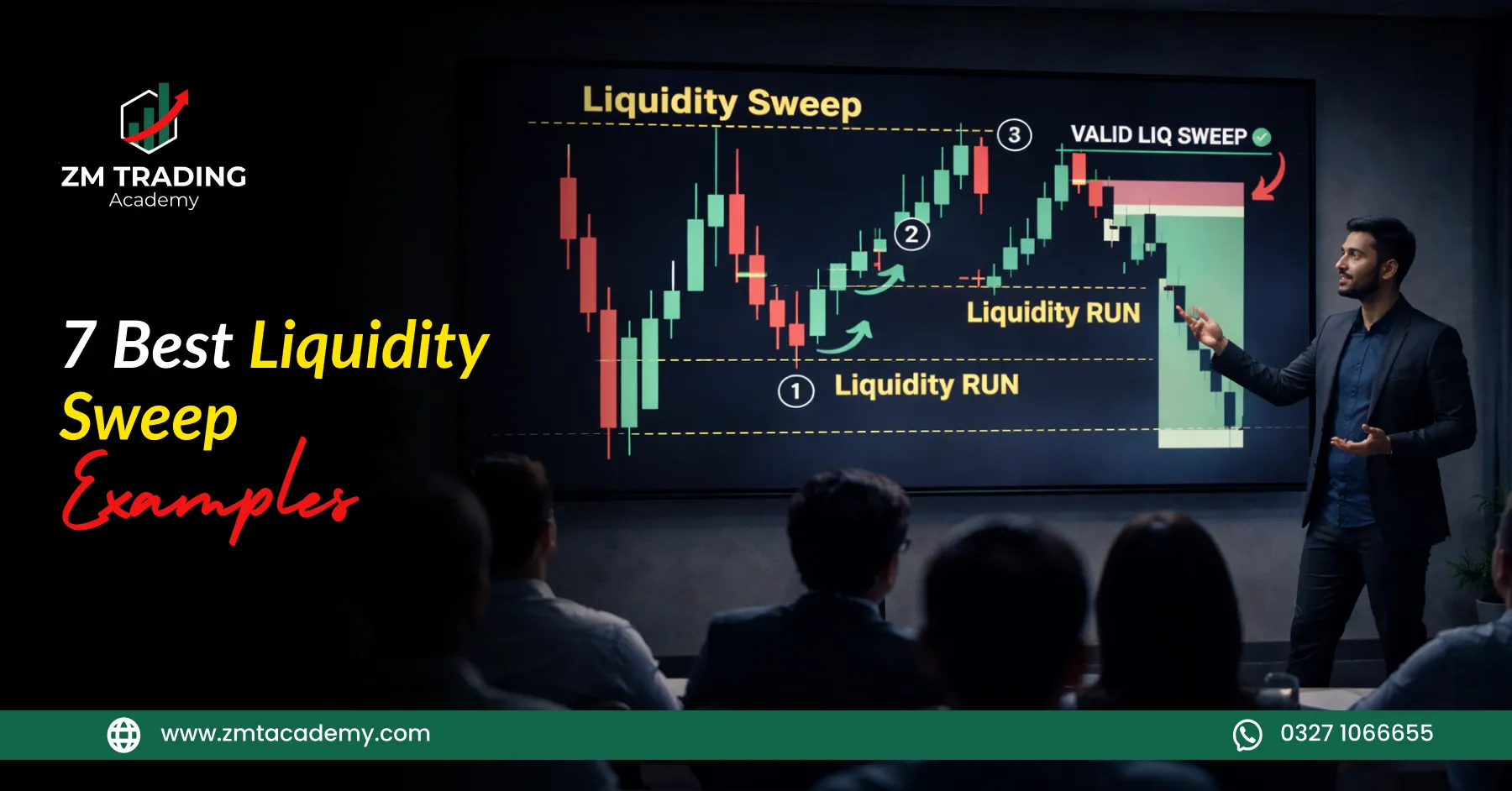 ZM TRADING
Academy

7 Best Liquidity Sweep Examples

Liquidity Sweep

3

VALID LIQ SWEEP

2

Liquidity RUN

1

Liquidity RUN

www.zmtacademy.com

0327 1066655